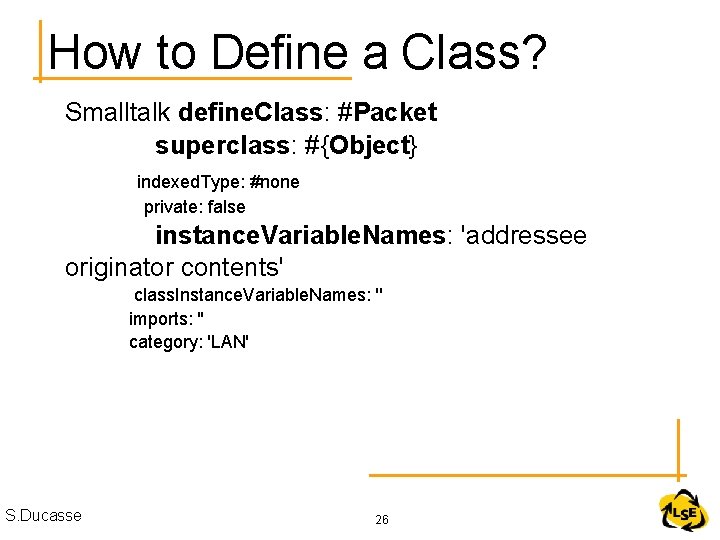 How to Define a Class?

Smalltalk defineClass: #Packet
superclass: #{Object}
indexedType: #none
private: false
instanceVariableNames: 'addressee originator contents'
classInstanceVariableNames: ''
imports: ''
category: 'LAN'

S.Ducasse

26

LSE